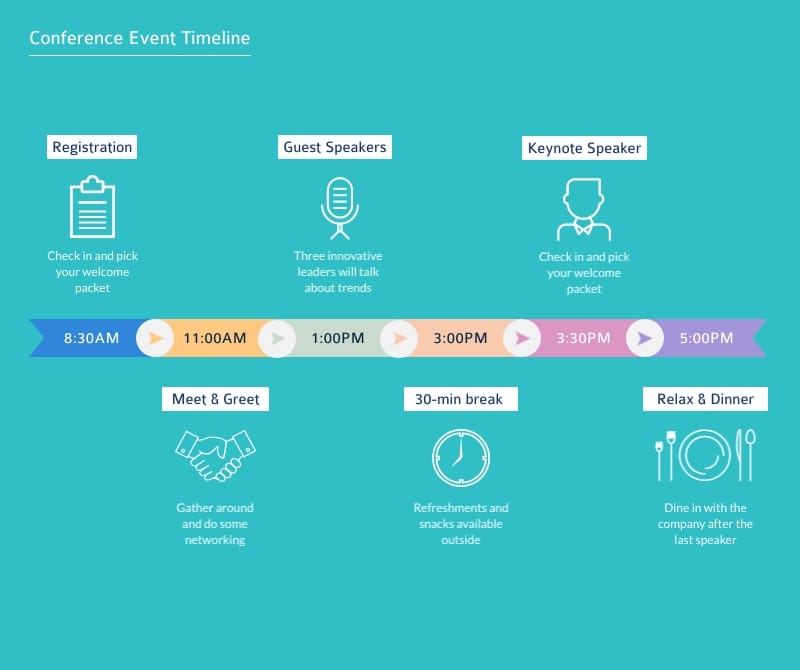 Conference Event Timeline

Registration

Check in and pick your welcome packet

Guest Speakers

Three innovative leaders will talk about trends

Keynote Speaker

Check in and pick your welcome packet

8:30AM

11:00AM

1:00PM

3:00PM

3:30PM

5:00PM

Meet & Greet

Gather around and do some networking

30-min break

Refreshments and snacks available outside

Relax & Dinner

Dine in with the company after the last speaker